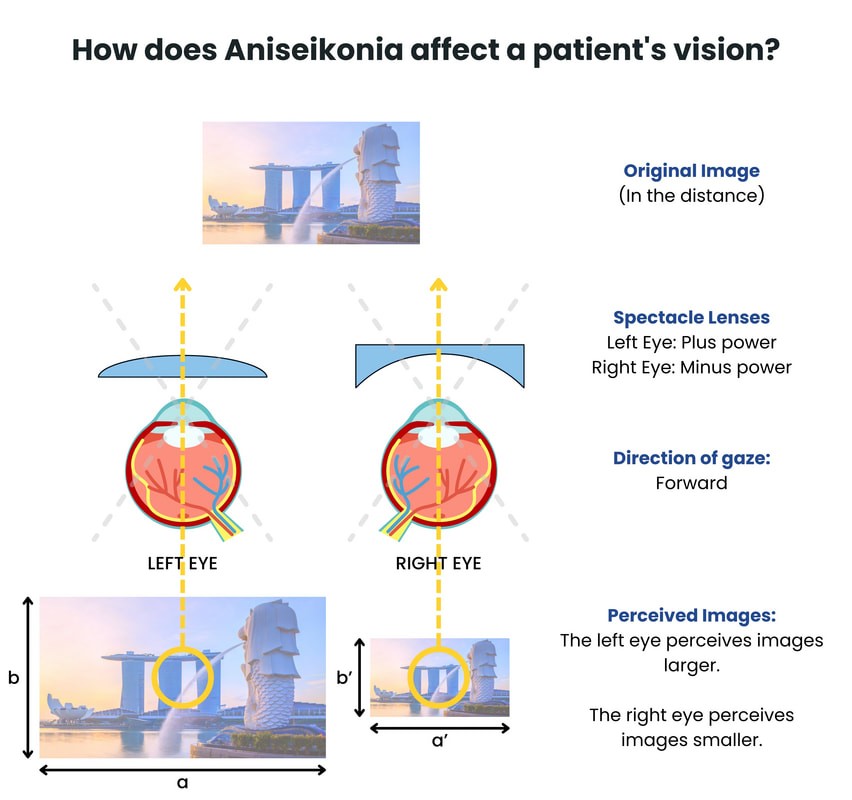 How does Aniseikonia affect a patient's vision?

Original Image
(In the distance)

Spectacle Lenses
Left Eye: Plus power
Right Eye: Minus power

Direction of gaze:
Forward

LEFT EYE

RIGHT EYE

Perceived Images:
The left eye perceives images larger.

The right eye perceives images smaller.

b

a

b'

a'